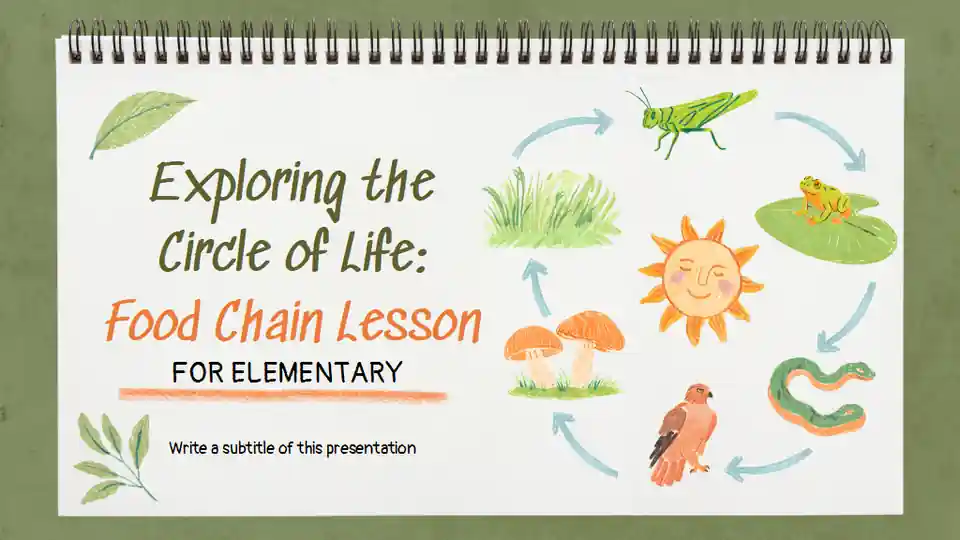 Exploring the Circle of Life:

Food Chain Lesson

FOR ELEMENTARY

Write a subtitle of this presentation